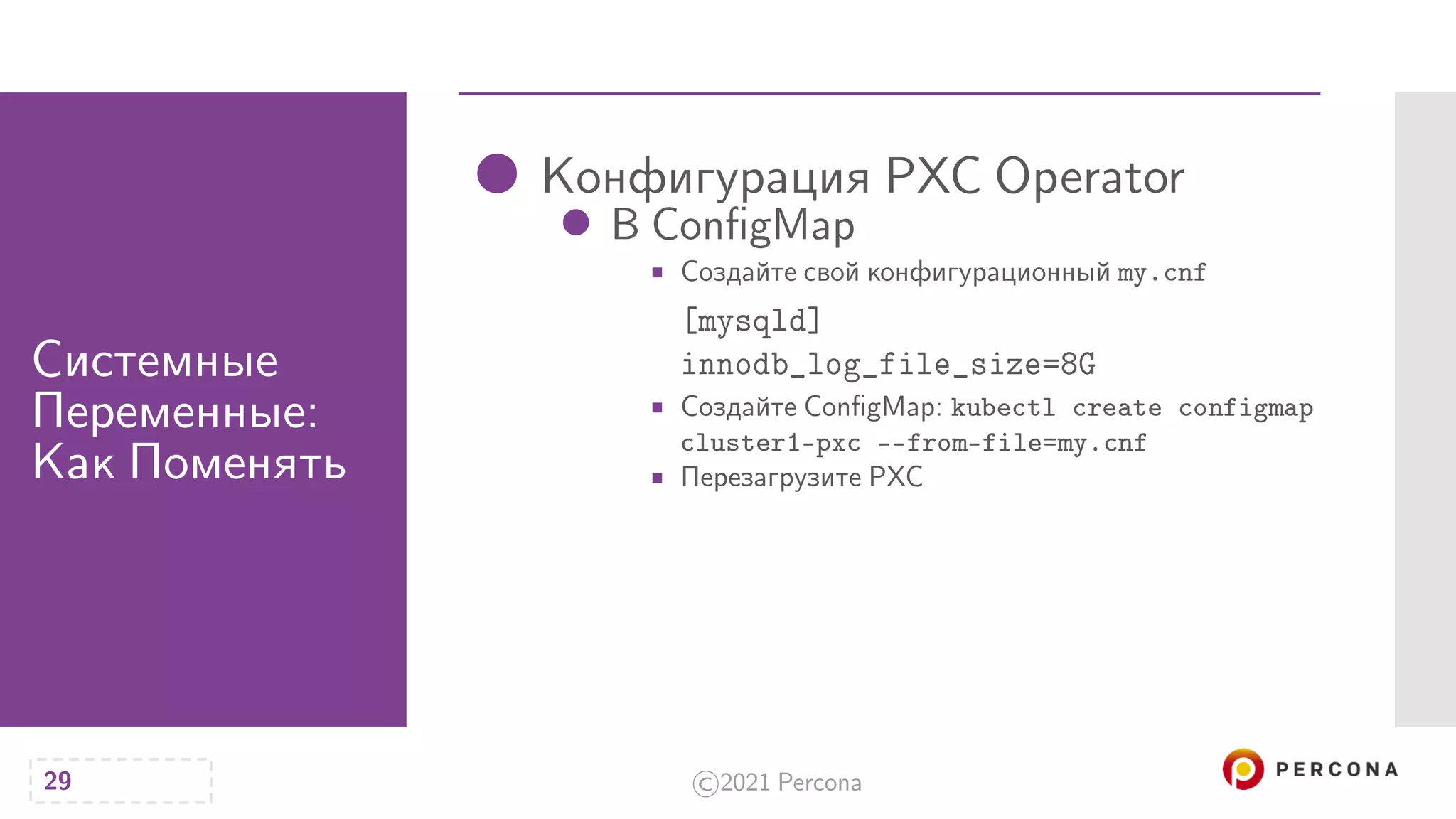 Системные Переменные: Как Поменять

Конфигурация PXC Operator

В ConfigMap

Создайте свой конфигурационный my.cnf

[mysqld]
innodb_log_file_size=8G

Создайте ConfigMap: kubectl create configmap cluster1-pxc --from-file=my.cnf

Перезагрузите PXC

29

©2021 Percona

PERCONA